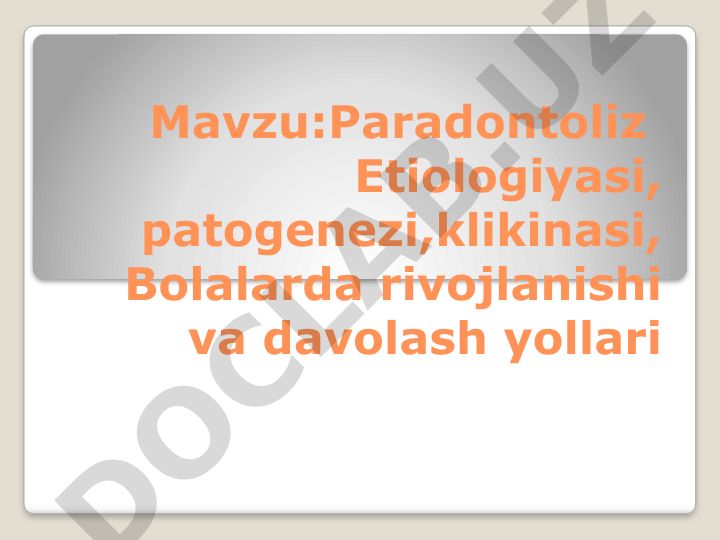 Mavzu:Paradontoliz Etiologiyasi, patogenezi,klikinasi, Bolalarda rivojlanishi va davolash yollari

DOCLAB.UZ